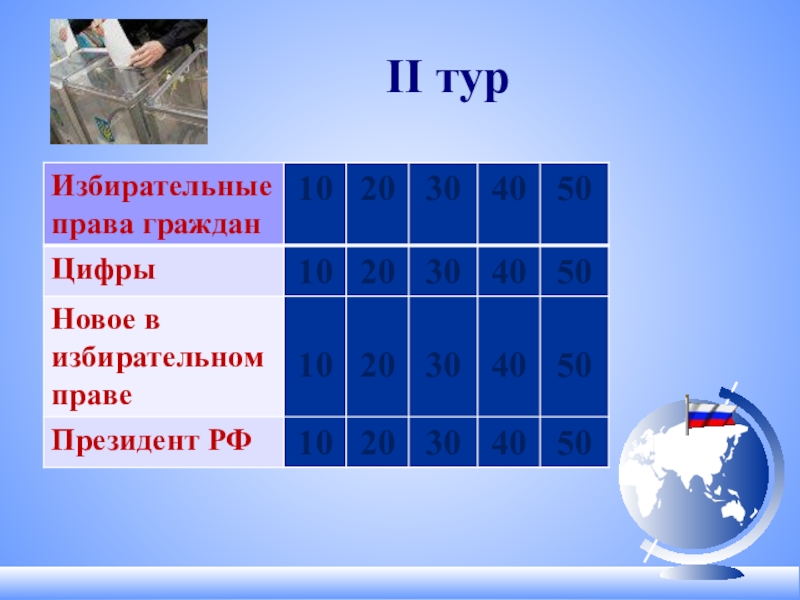 II тур

| Избирательные права граждан | 10 | 20 | 30 | 40 | 50 |
|---|---|---|---|---|---|
| Цифры | 10 | 20 | 30 | 40 | 50 |
| Новое в избирательном праве | 10 | 20 | 30 | 40 | 50 |
| Президент РФ | 10 | 20 | 30 | 40 | 50 |